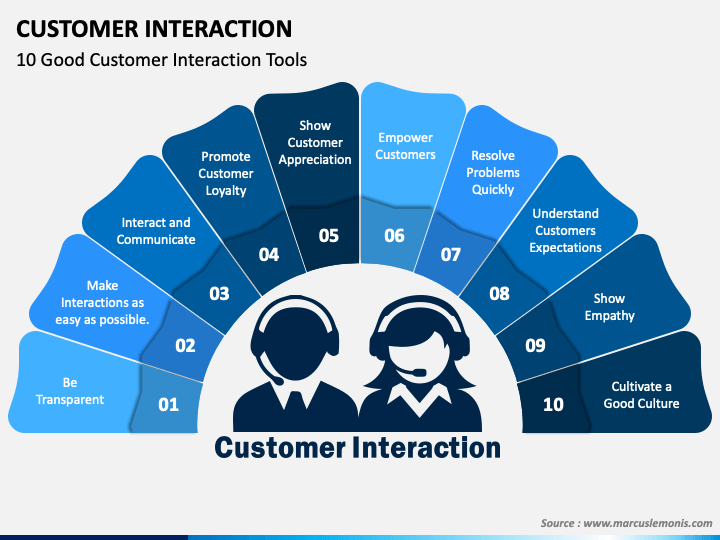 CUSTOMER INTERACTION
10 Good Customer Interaction Tools

Be Transparent
01

Make Interactions as easy as possible.
02

Interact and Communicate
03

Promote Customer Loyalty
04

Show Customer Appreciation
05

Empower Customers
06

Resolve Problems Quickly
07

Understand Customers Expectations
08

Show Empathy
09

Cultivate a Good Culture
10

Customer Interaction

Source : www.marcuslemonis.com